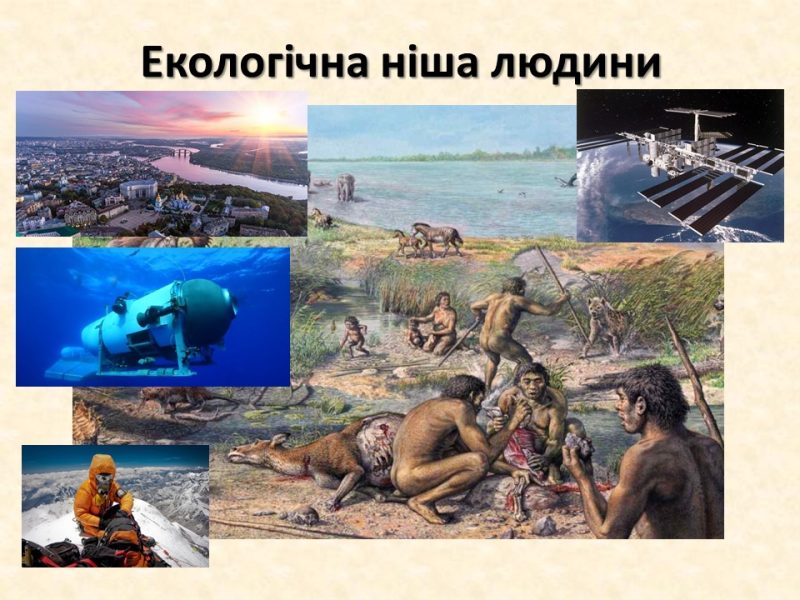 Екологічна ніша людини